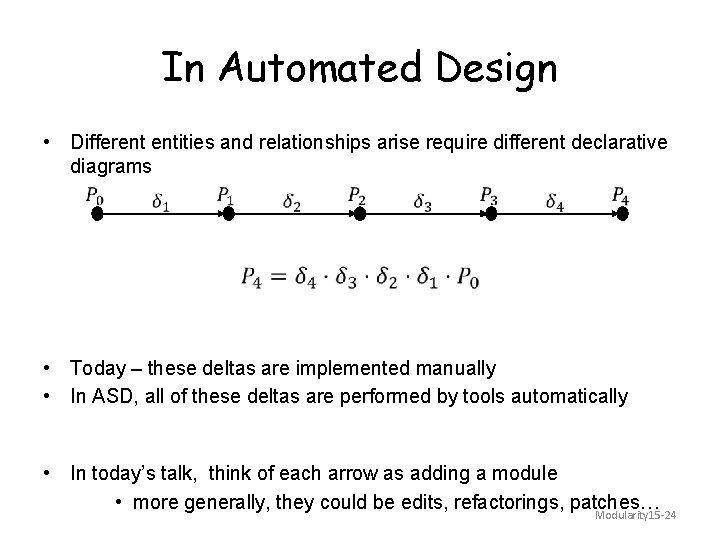 In Automated Design

• Different entities and relationships arise require different declarative diagrams

$P_0$ $\delta_1$ $P_1$ $\delta_2$ $P_2$ $\delta_3$ $P_3$ $\delta_4$ $P_4$

$P_4 = \delta_4 \cdot \delta_3 \cdot \delta_2 \cdot \delta_1 \cdot P_0$

• Today – these deltas are implemented manually
• In ASD, all of these deltas are performed by tools automatically

• In today's talk, think of each arrow as adding a module
  • more generally, they could be edits, refactorings, patches…

Modularity15-24